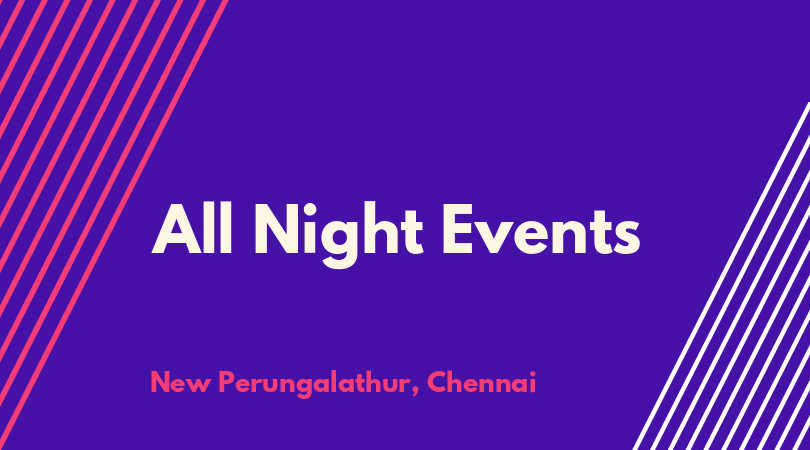 All Night Events

New Perungalathur, Chennai